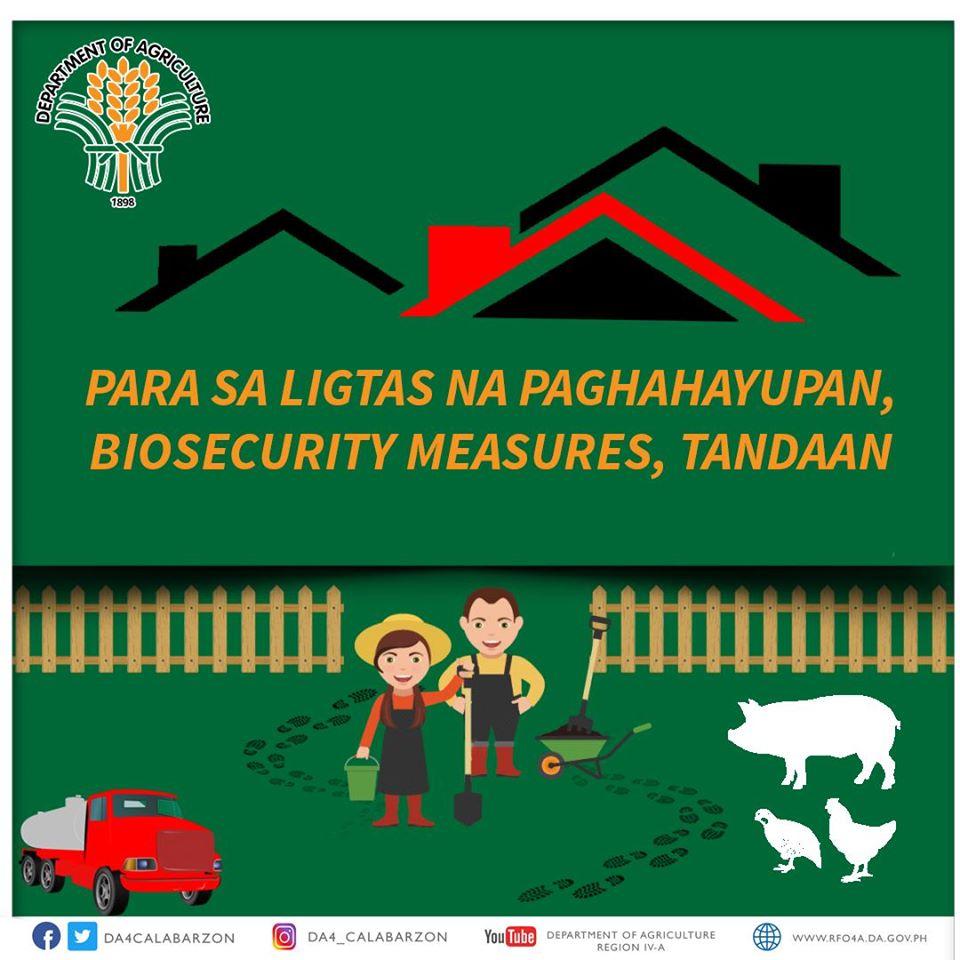 DEPARTMENT OF AGRICULTURE
1898

PARA SA LIGTAS NA PAGHAHAYUPAN, BIOSECURITY MEASURES, TANDAAN

DA4CALABARZON
DA4_CALABARZON
YouTube DEPARTMENT OF AGRICULTURE REGION IV-A
WWW.RFO4A.DA.GOV.PH